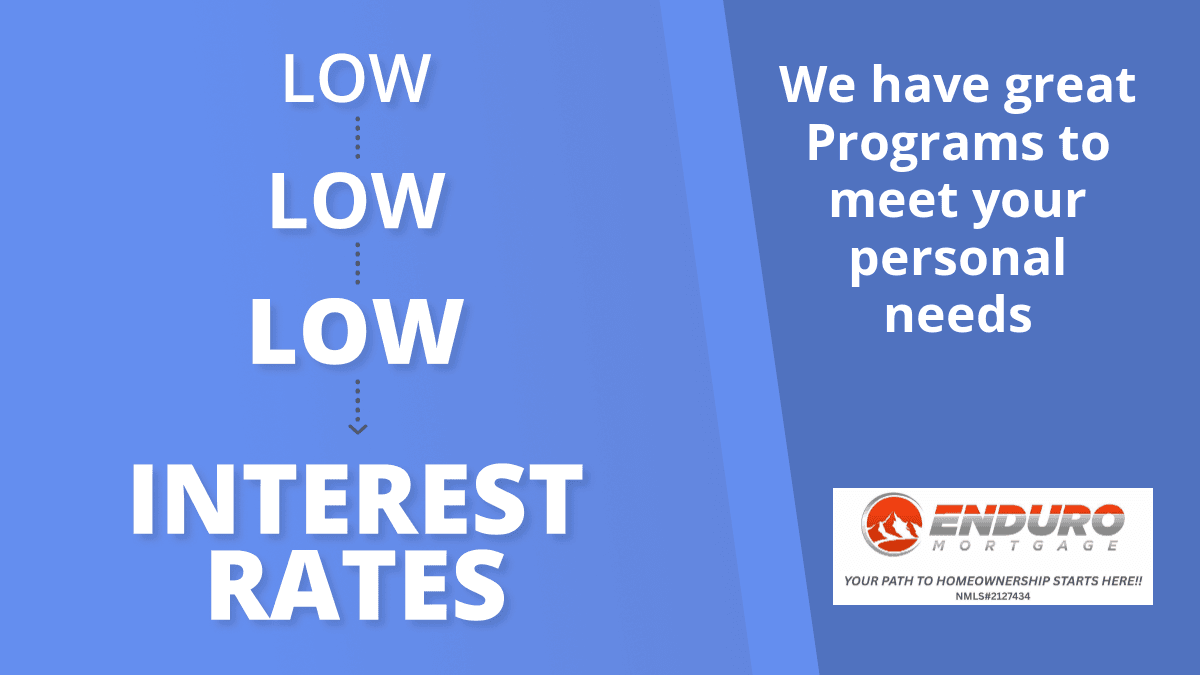 LOW

LOW

LOW

INTEREST RATES

We have great Programs to meet your personal needs

ENDURO
MORTGAGE

YOUR PATH TO HOMEOWNERSHIP STARTS HERE!!
NMLS#2127434